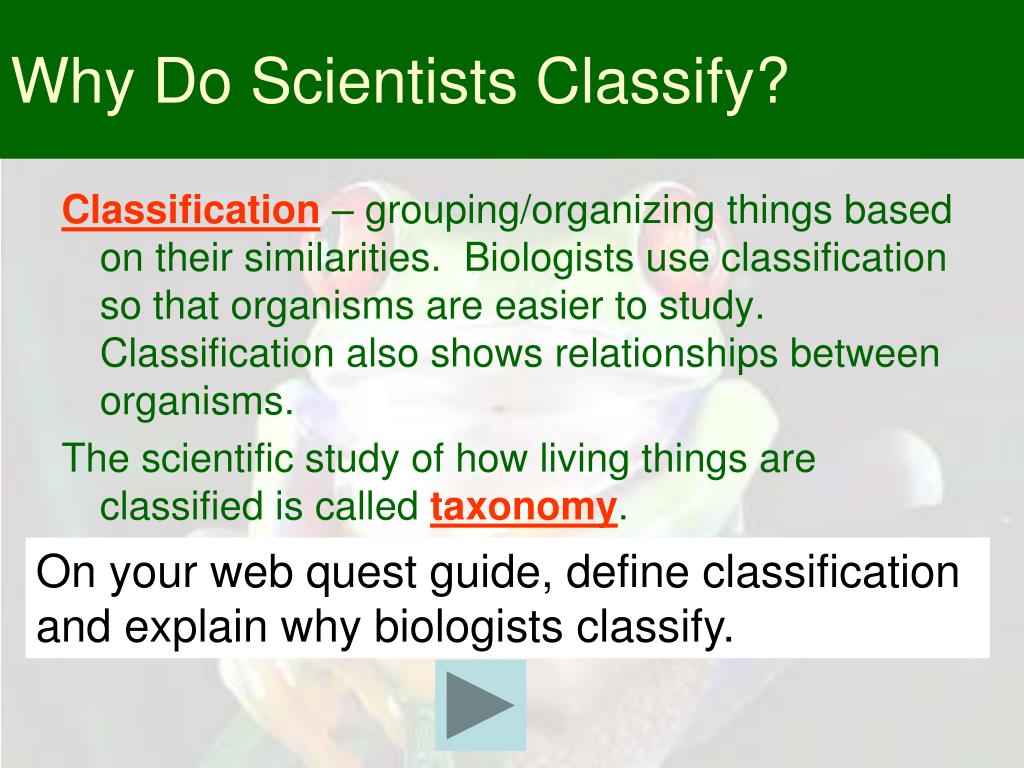 Why Do Scientists Classify?

Classification – grouping/organizing things based on their similarities. Biologists use classification so that organisms are easier to study. Classification also shows relationships between organisms.

The scientific study of how living things are classified is called taxonomy.

On your web quest guide, define classification and explain why biologists classify.